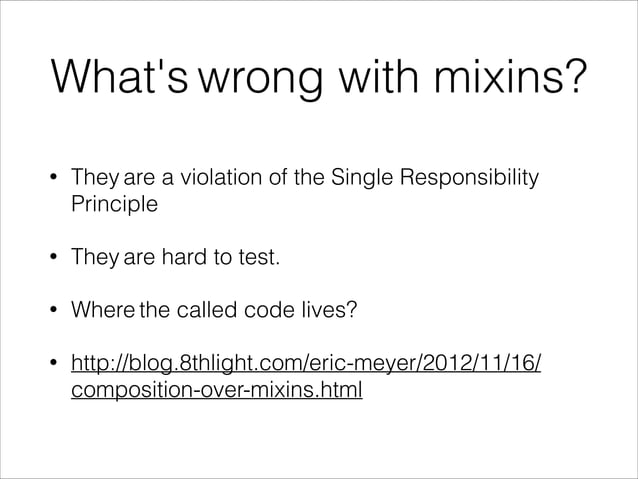 What's wrong with mixins?

• They are a violation of the Single Responsibility Principle

• They are hard to test.

• Where the called code lives?

• http://blog.8thlight.com/eric-meyer/2012/11/16/composition-over-mixins.html